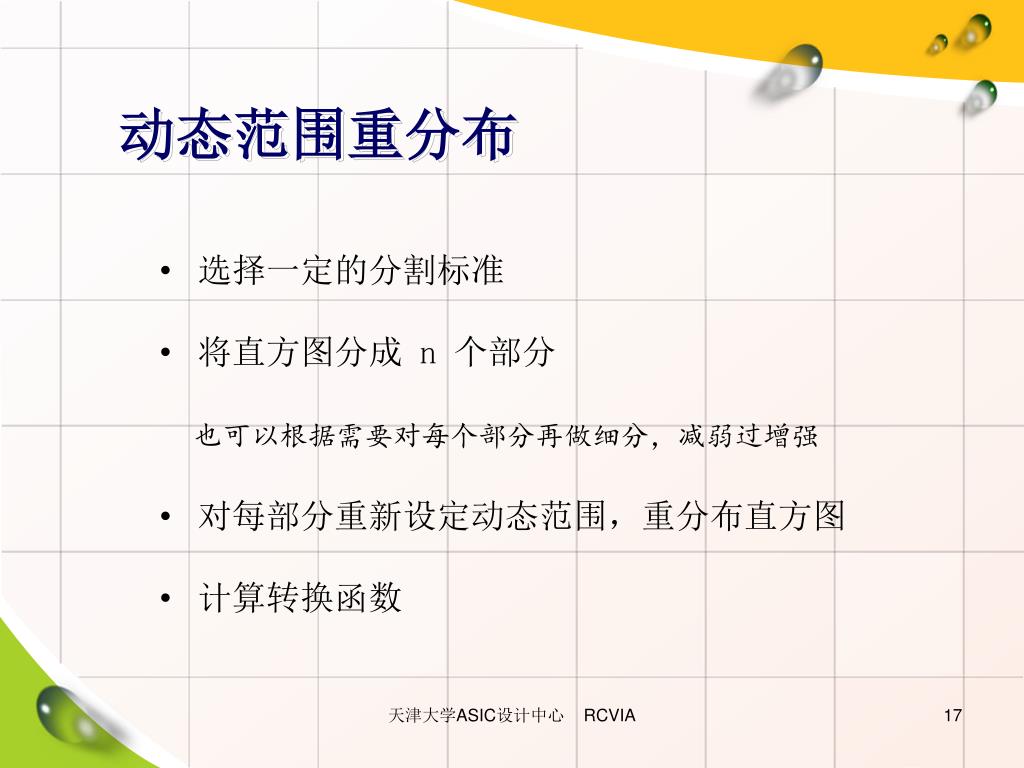 动态范围重分布

• 选择一定的分割标准

• 将直方图分成 n 个部分

也可以根据需要对每个部分再做细分，减弱过增强

• 对每部分重新设定动态范围，重分布直方图

• 计算转换函数

天津大学ASIC设计中心 RCVIA

17